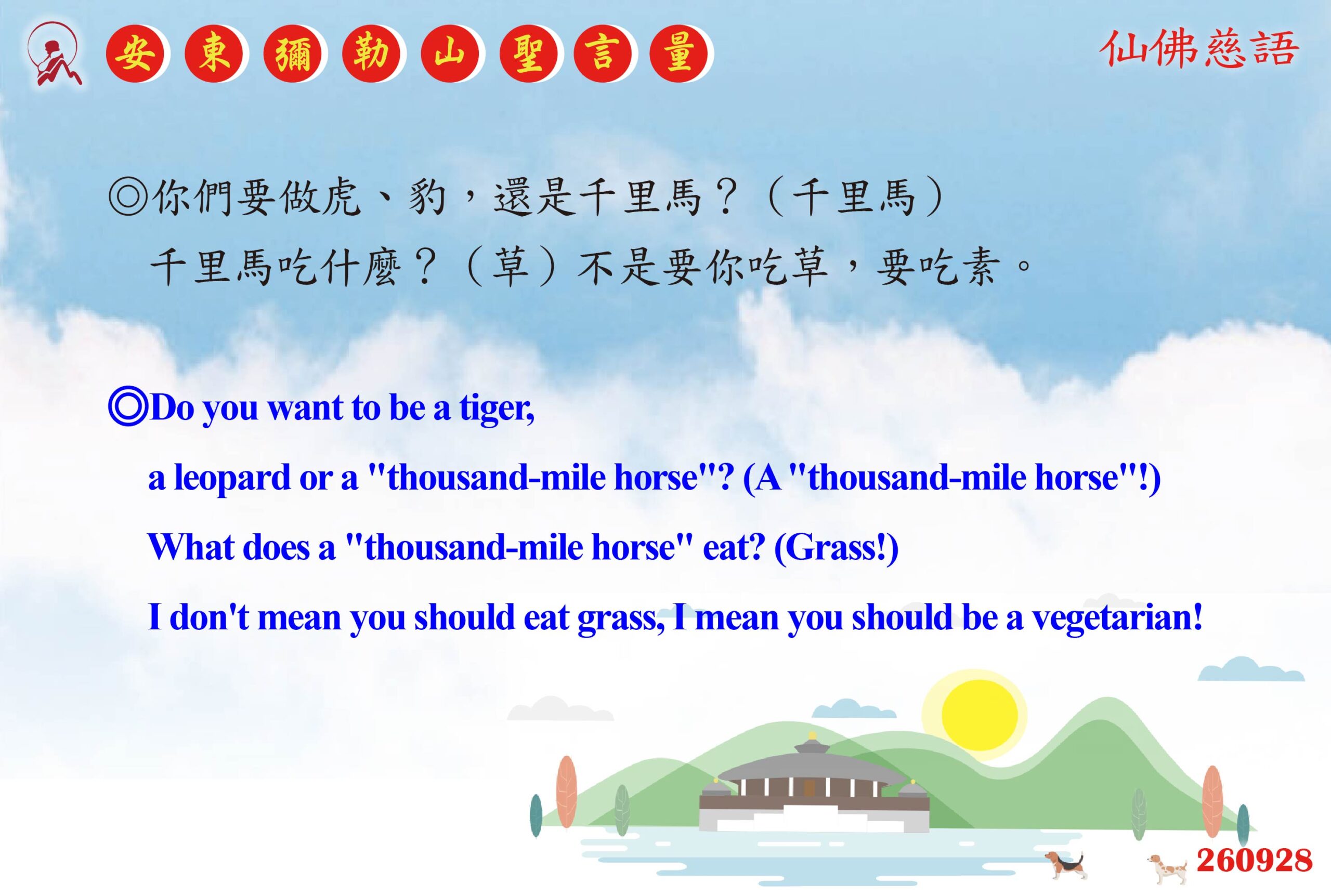 安東彌勒山聖言量

仙佛慈語

◎你們要做虎、豹，還是千里馬？（千里馬）
千里馬吃什麼？（草）不是要你吃草，要吃素。

◎Do you want to be a tiger,
a leopard or a "thousand-mile horse"? (A "thousand-mile horse"!)
What does a "thousand-mile horse" eat? (Grass!)
I don't mean you should eat grass, I mean you should be a vegetarian!

260928